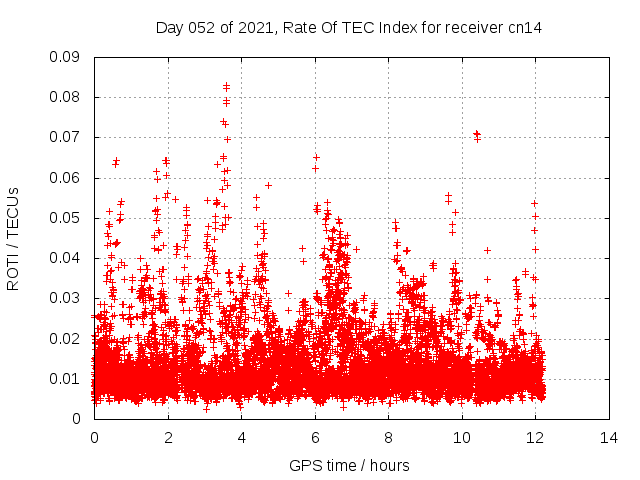 Day 052 of 2021, Rate Of TEC Index for receiver cn14

ROTI / TECUs

0.09
0.08
0.07
0.06
0.05
0.04
0.03
0.02
0.01
0

0
2
4
6
8
10
12
14

GPS time / hours